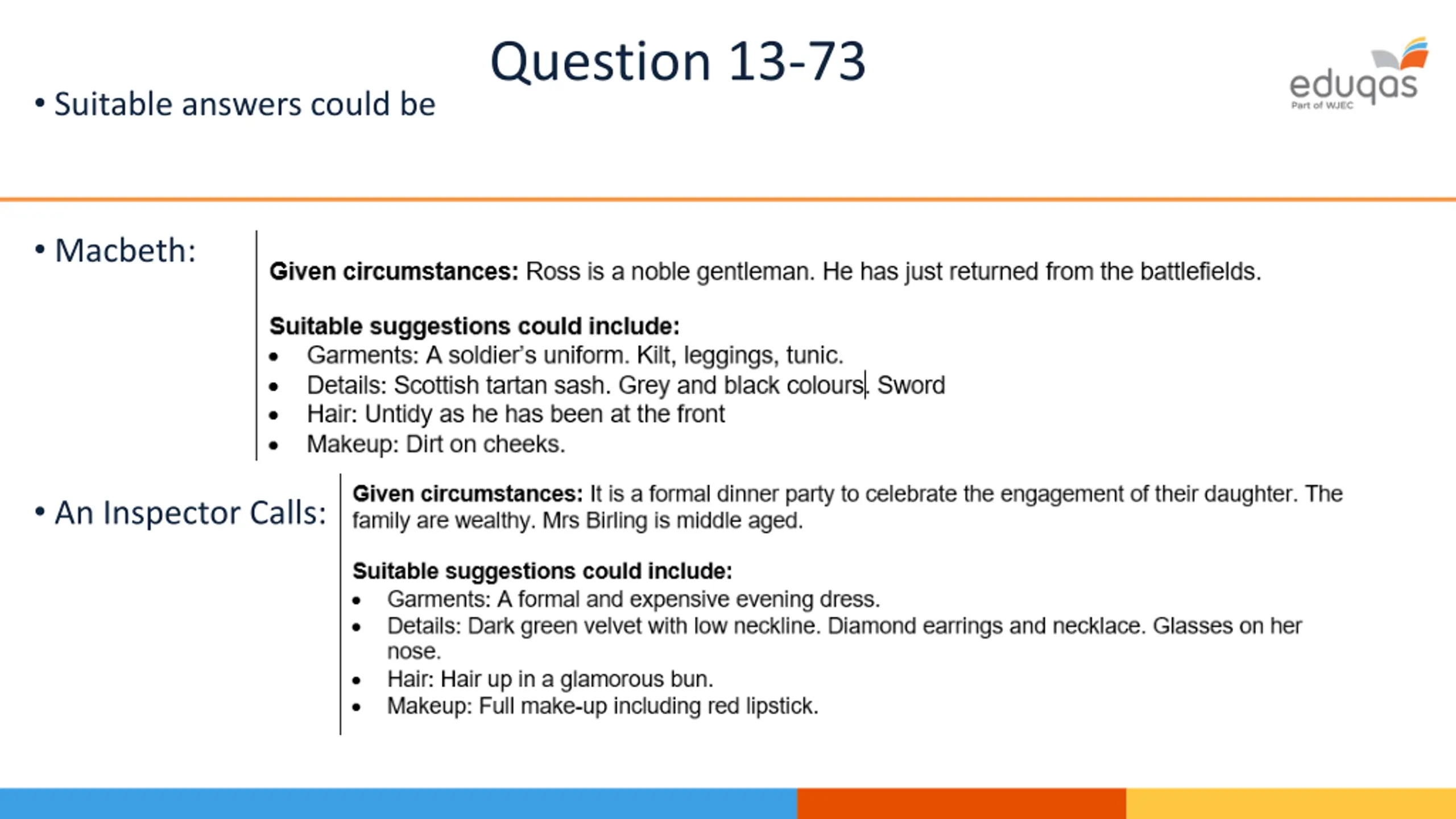 Question 13-73

eduqas
Part of WJEC

• Suitable answers could be

• Macbeth:

**Given circumstances:** Ross is a noble gentleman. He has just returned from the battlefields.

**Suitable suggestions could include:**
• Garments: A soldier's uniform. Kilt, leggings, tunic.
• Details: Scottish tartan sash. Grey and black colours. Sword
• Hair: Untidy as he has been at the front
• Makeup: Dirt on cheeks.

• An Inspector Calls:

**Given circumstances:** It is a formal dinner party to celebrate the engagement of their daughter. The family are wealthy. Mrs Birling is middle aged.

**Suitable suggestions could include:**
• Garments: A formal and expensive evening dress.
• Details: Dark green velvet with low neckline. Diamond earrings and necklace. Glasses on her nose.
• Hair: Hair up in a glamorous bun.
• Makeup: Full make-up including red lipstick.